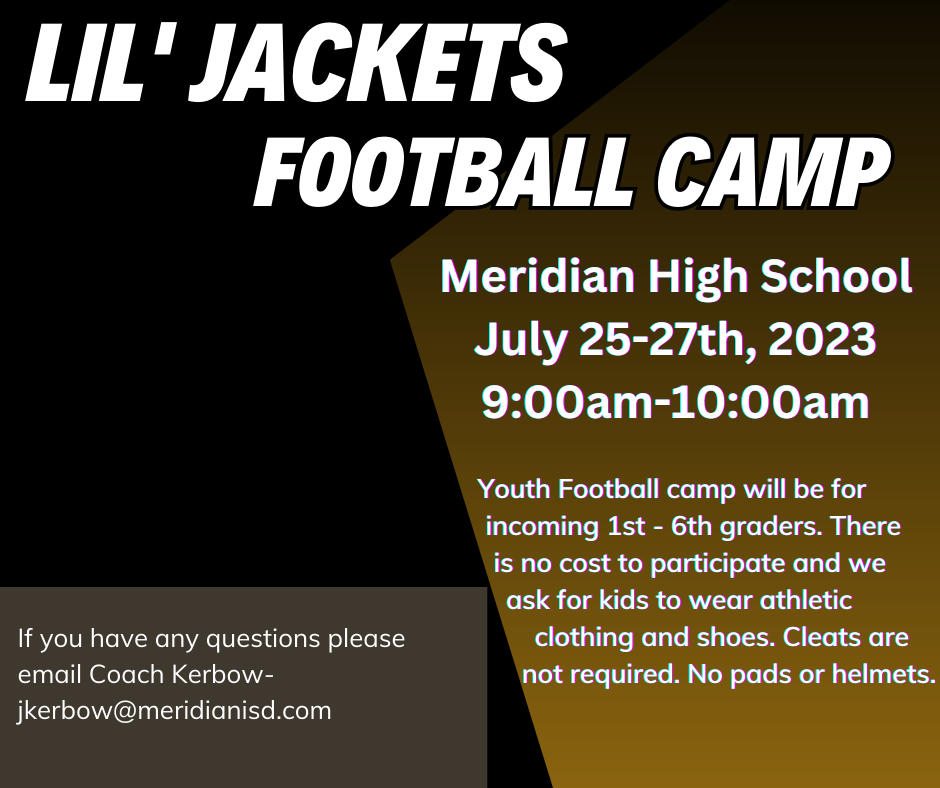 LIL' JACKETS FOOTBALL CAMP

Meridian High School
July 25-27th, 2023
9:00am-10:00am

Youth Football camp will be for incoming 1st - 6th graders. There is no cost to participate and we ask for kids to wear athletic clothing and shoes. Cleats are not required. No pads or helmets.

If you have any questions please email Coach Kerbow- jkerbow@meridianisd.com